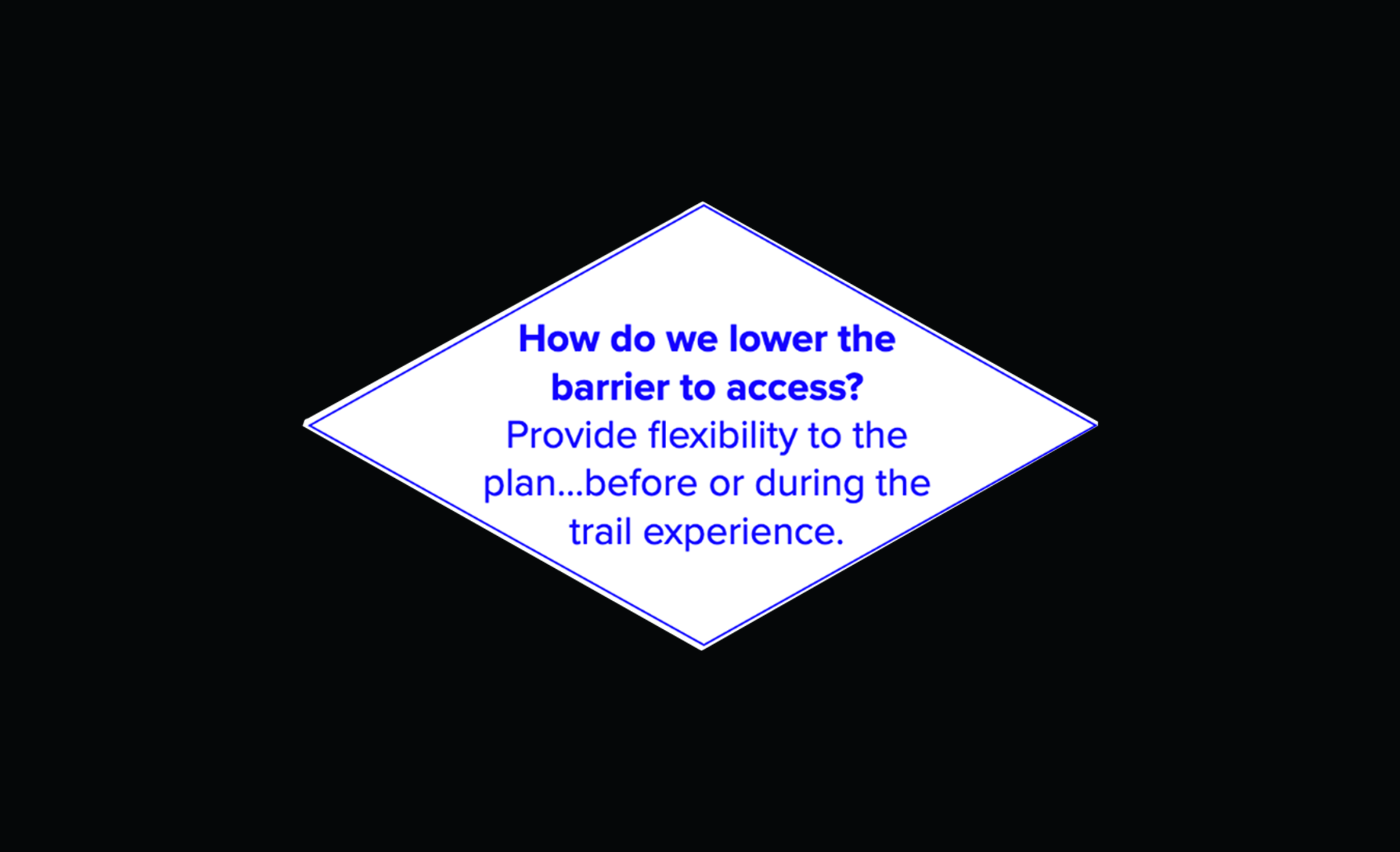 How do we lower the barrier to access?
Provide flexibility to the plan...before or during the trail experience.